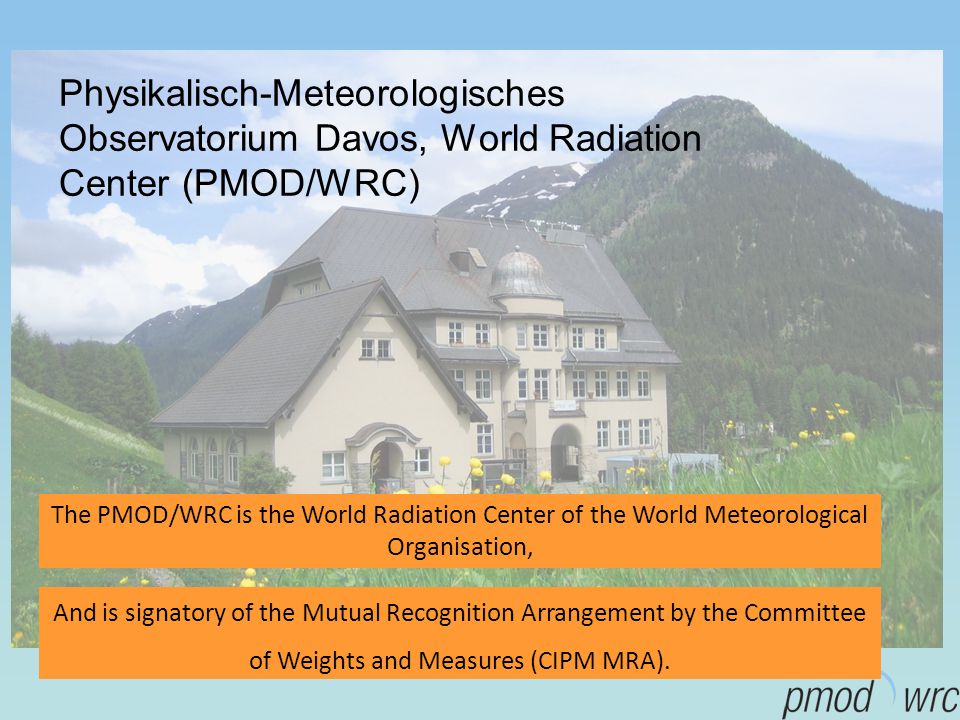 Physikalisch-Meteorologisches Observatorium Davos, World Radiation Center (PMOD/WRC)

The PMOD/WRC is the World Radiation Center of the World Meteorological Organisation,

And is signatory of the Mutual Recognition Arrangement by the Committee of Weights and Measures (CIPM MRA).

pmod wrc